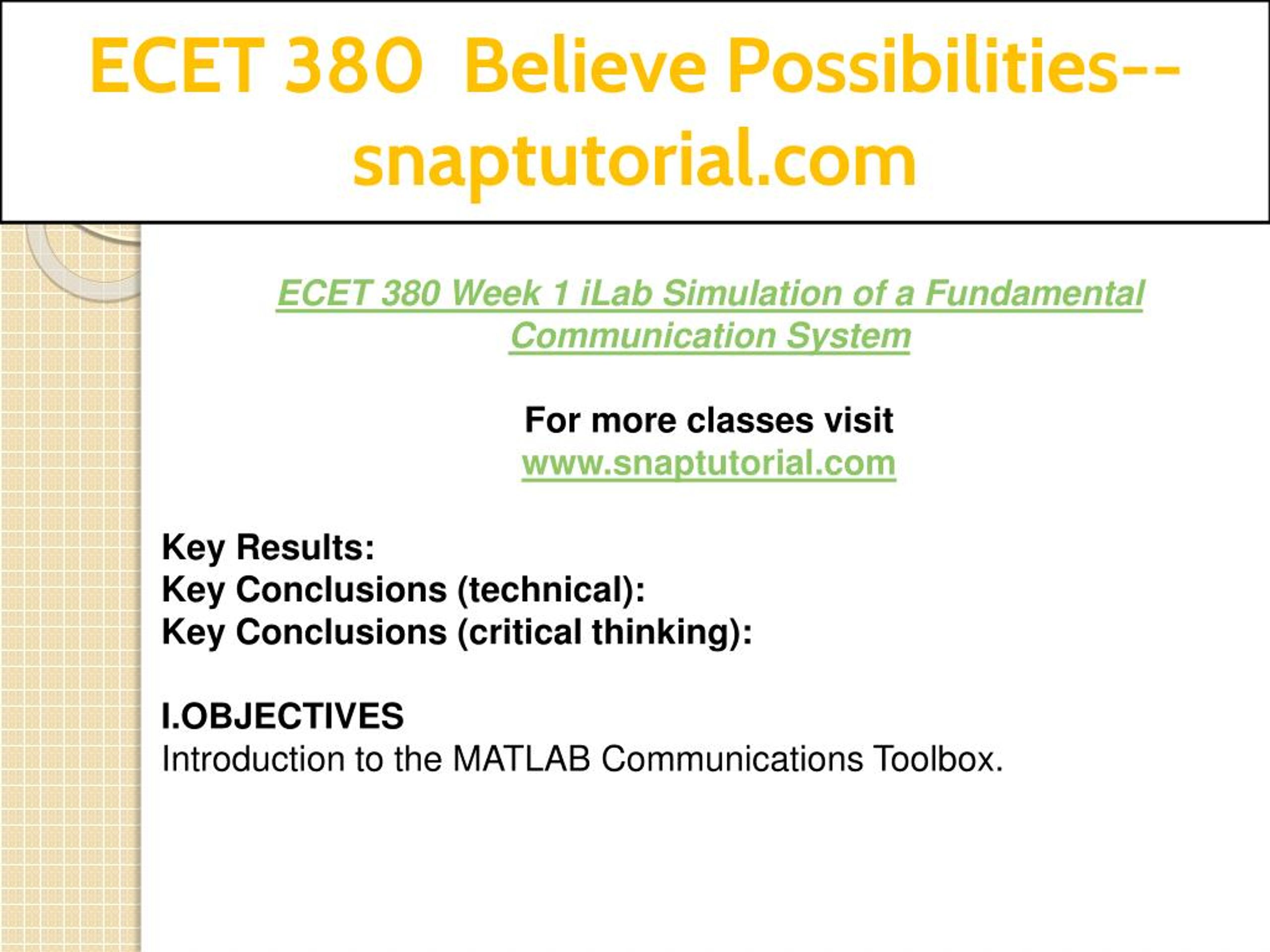 ECET 380 Believe Possibilities--snaptutorial.com

ECET 380 Week 1 iLab Simulation of a Fundamental Communication System

For more classes visit
www.snaptutorial.com

Key Results:
Key Conclusions (technical):
Key Conclusions (critical thinking):

I.OBJECTIVES
Introduction to the MATLAB Communications Toolbox.